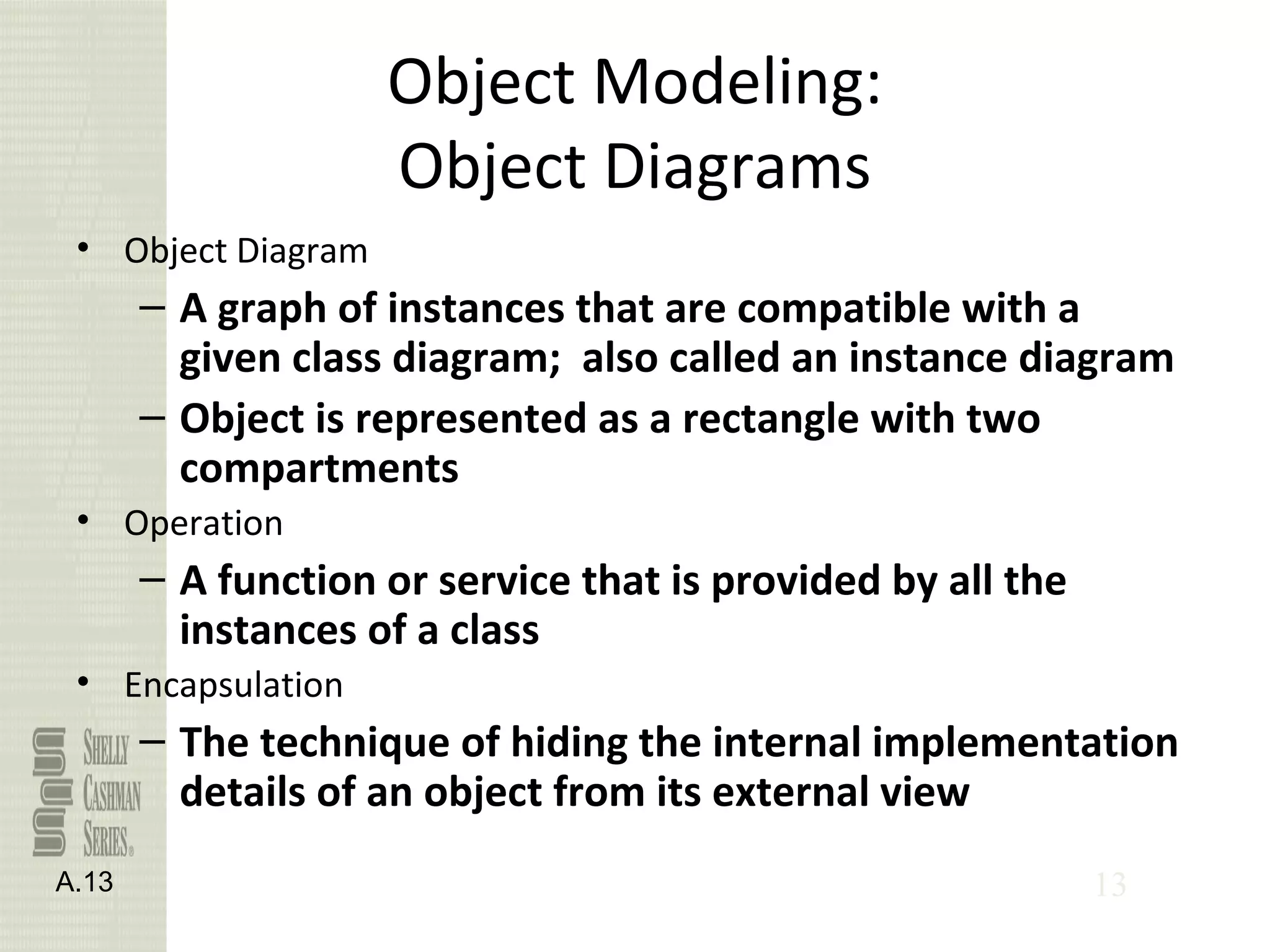 Object Modeling:
Object Diagrams

• Object Diagram
– A graph of instances that are compatible with a given class diagram; also called an instance diagram
– Object is represented as a rectangle with two compartments
• Operation
– A function or service that is provided by all the instances of a class
• Encapsulation
– The technique of hiding the internal implementation details of an object from its external view

SHELLY CASHMAN SERIES®

A.13

13